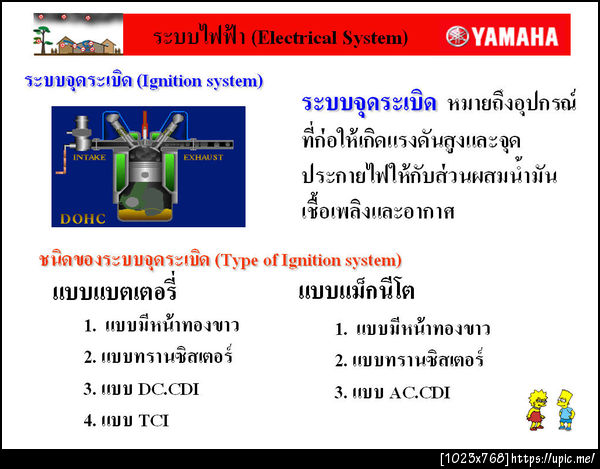 ระบบไฟฟ้า (Electrical System)

YAMAHA

ระบบจุดระเบิด (Ignition system)

INTAKE

EXHAUST

DOHC

ระบบจุดระเบิด หมายถึงอุปกรณ์ที่ก่อให้เกิดแรงดันสูงและจุดประกายไฟให้กับส่วนผสมน้ำมันเชื้อเพลิงและอากาศ

ชนิดของระบบจุดระเบิด (Type of Ignition system)

แบบแบตเตอรี่

1. แบบมีหน้าทองขาว

2. แบบทรานซิสเตอร์

3. แบบ DC.CDI

4. แบบ TCI

แบบแม็กนีโต

1. แบบมีหน้าทองขาว

2. แบบทรานซิสเตอร์

3. แบบ AC.CDI

[1023x768] https://upic.me/